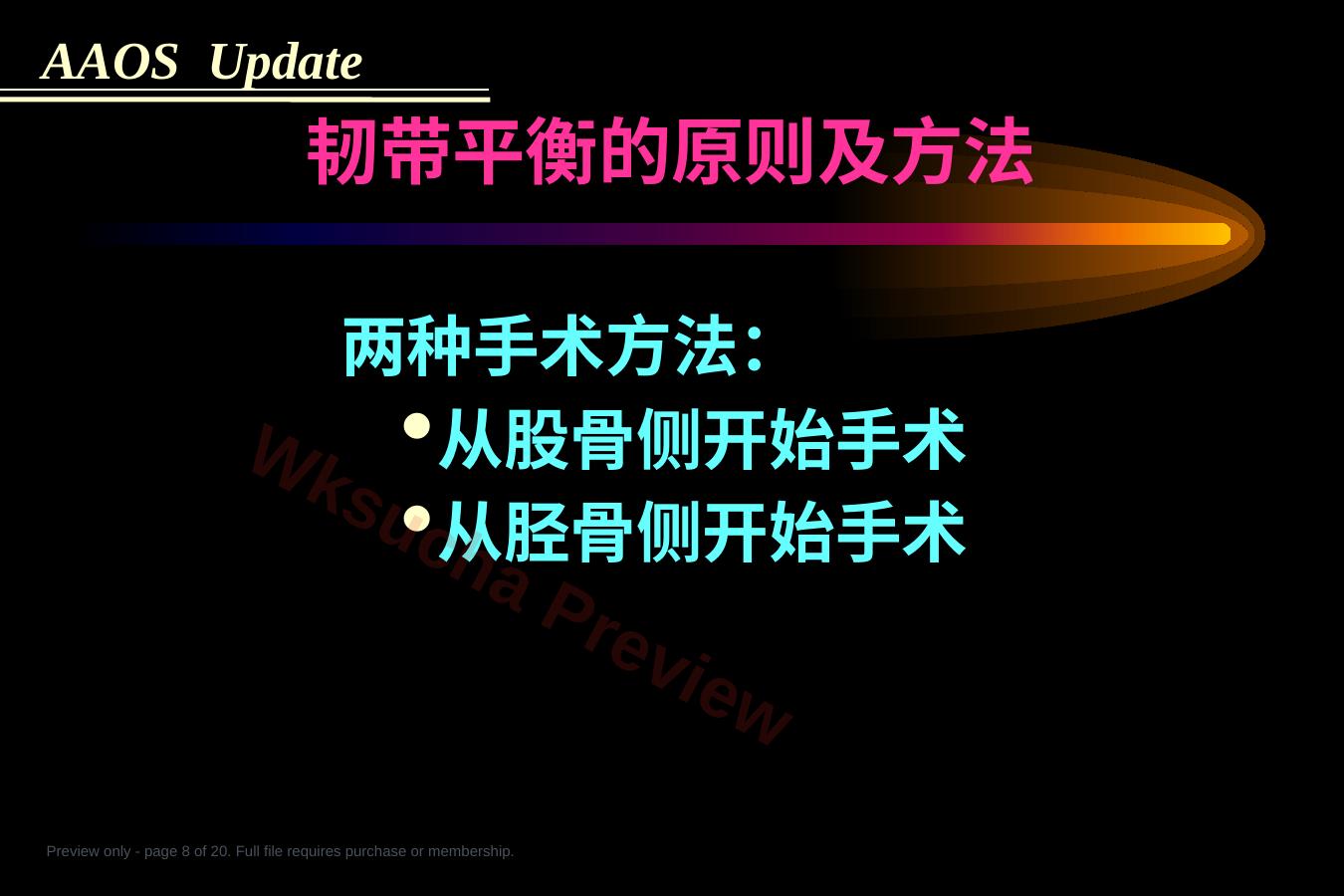 AAOS Update

韧带平衡的原则及方法

两种手术方法：

• 从股骨侧开始手术

• 从胫骨侧开始手术

Wksucha Preview

Preview only - page 8 of 20. Full file requires purchase or membership.